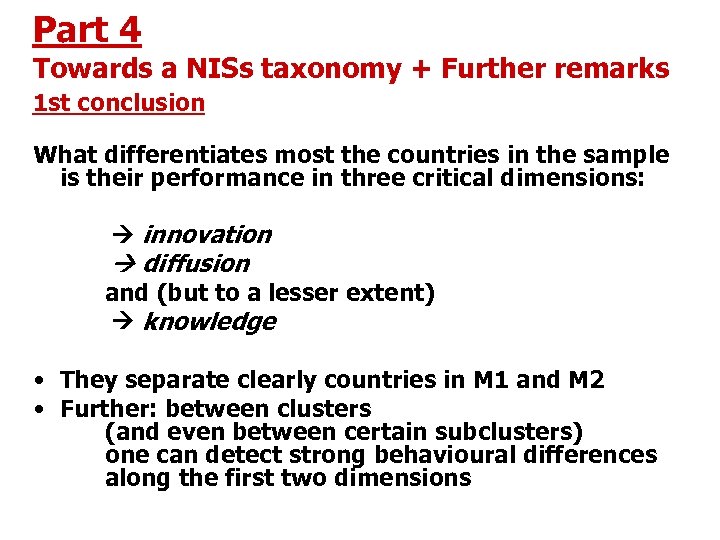 Part 4
Towards a NISs taxonomy + Further remarks
1st conclusion

What differentiates most the countries in the sample is their performance in three critical dimensions:

→ innovation
→ diffusion
and (but to a lesser extent)
→ knowledge

• They separate clearly countries in M1 and M2
• Further: between clusters
(and even between certain subclusters)
one can detect strong behavioural differences along the first two dimensions